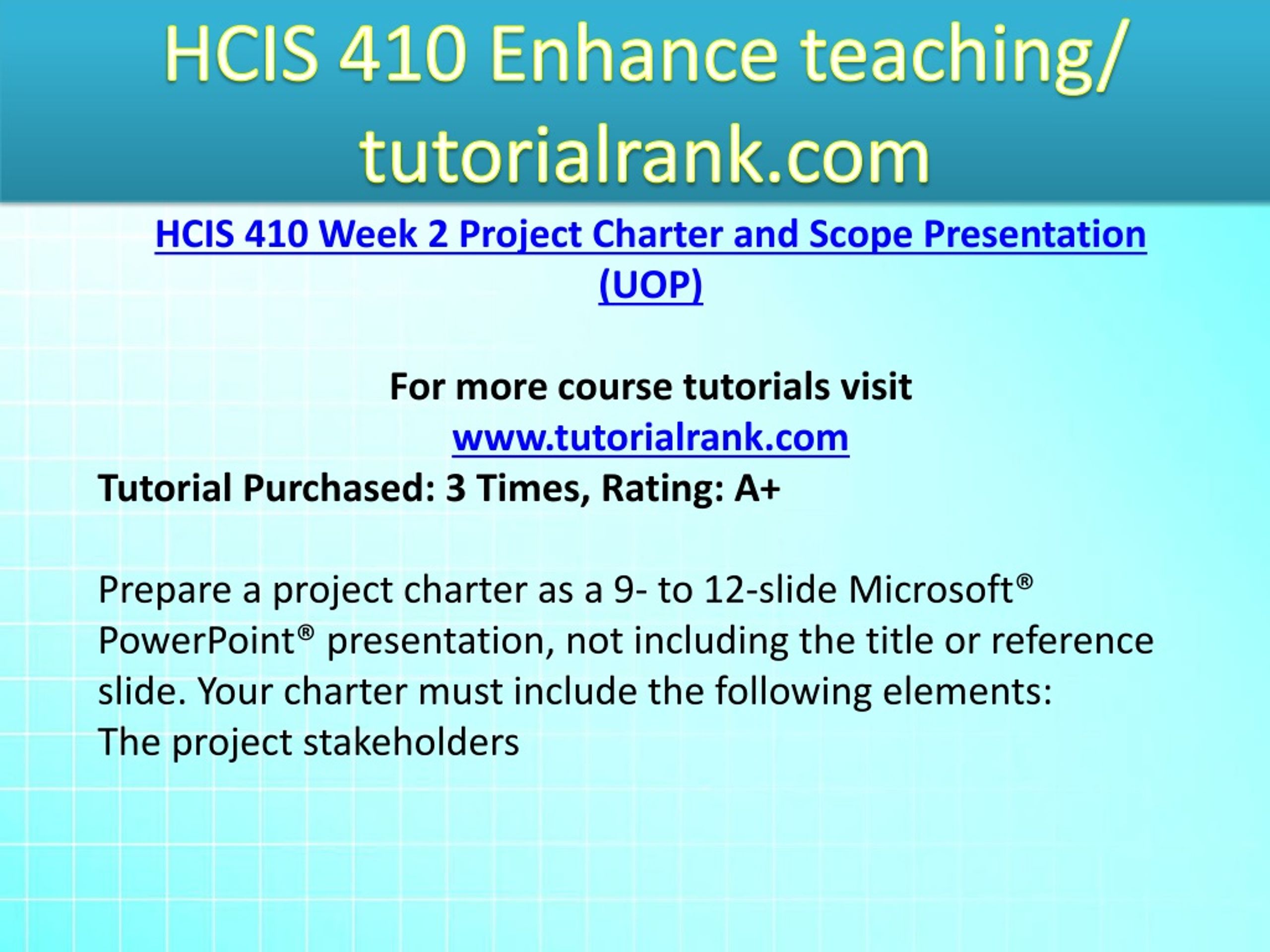 HCIS 410 Enhance teaching/ tutorialrank.com

HCIS 410 Week 2 Project Charter and Scope Presentation (UOP)

For more course tutorials visit
www.tutorialrank.com
Tutorial Purchased: 3 Times, Rating: A+

Prepare a project charter as a 9- to 12-slide Microsoft® PowerPoint® presentation, not including the title or reference slide. Your charter must include the following elements:
The project stakeholders